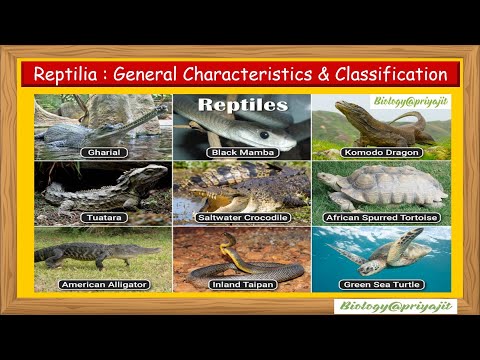 Reptilia : General Characteristics & Classification

Reptiles

Biology@priyajit

Gharial

Black Mamba

Komodo Dragon

Tuatara

Saltwater Crocodile

African Spurred Tortoise

American Alligator

Inland Taipan

Green Sea Turtle

Biology@priyajit